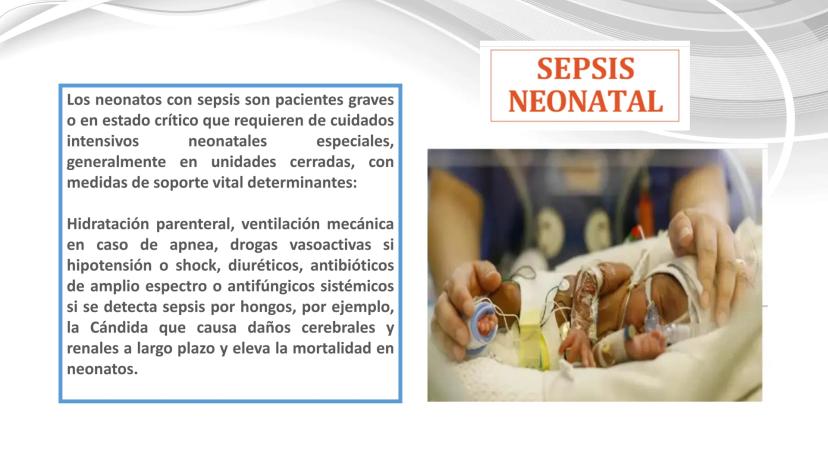 SEPSIS NEONATAL

Los neonatos con sepsis son pacientes graves o en estado crítico que requieren de cuidados intensivos neonatales especiales, generalmente en unidades cerradas, con medidas de soporte vital determinantes:

Hidratación parenteral, ventilación mecánica en caso de apnea, drogas vasoactivas si hipotensión o shock, diuréticos, antibióticos de amplio espectro o antifúngicos sistémicos si se detecta sepsis por hongos, por ejemplo, la Cándida que causa daños cerebrales y renales a largo plazo y eleva la mortalidad en neonatos.